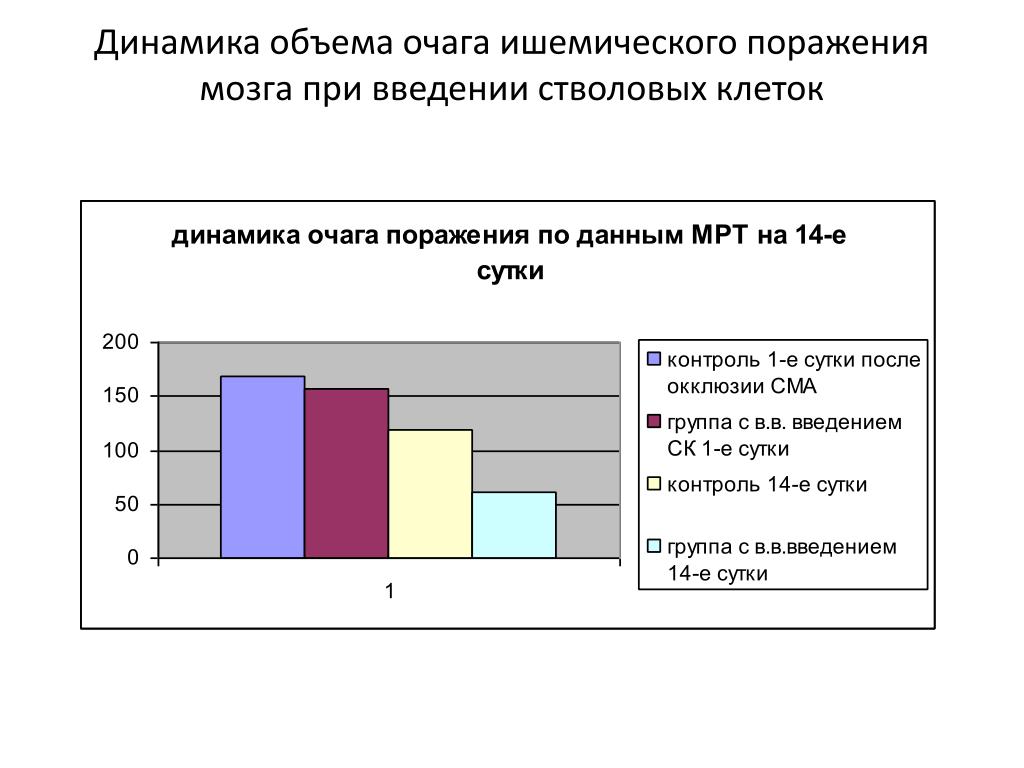 Динамика объема очага ишемического поражения мозга при введении стволовых клеток

динамика очага поражения по данным МРТ на 14-е сутки

200
150
100
50
0

1

контроль 1-е сутки после окклюзии СМА
группа с в.в. введением СК 1-е сутки
контроль 14-е сутки
группа с в.в.введением 14-е сутки